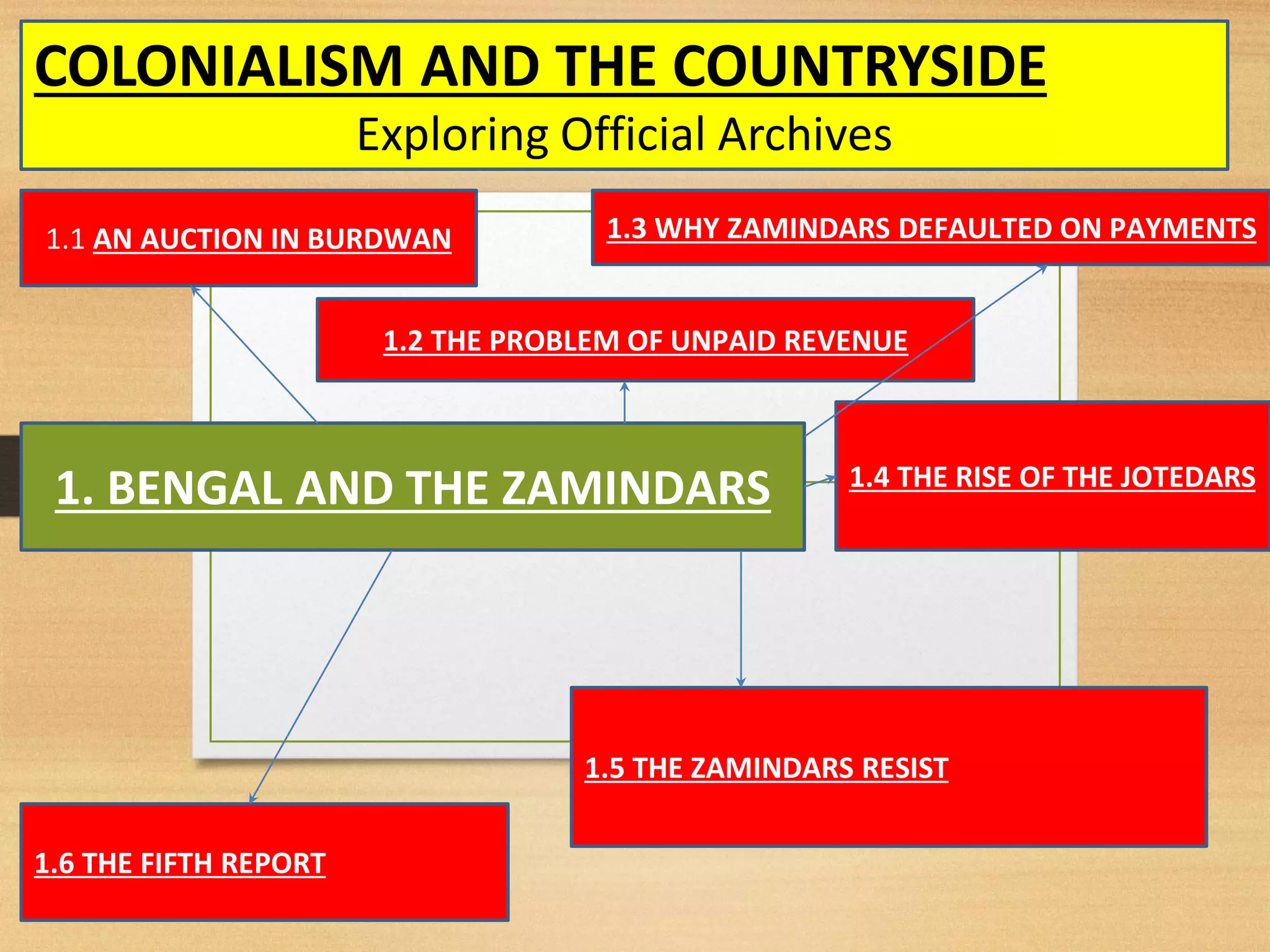 COLONIALISM AND THE COUNTRYSIDE
Exploring Official Archives

1.1 AN AUCTION IN BURDWAN

1.3 WHY ZAMINDARS DEFAULTED ON PAYMENTS

1.2 THE PROBLEM OF UNPAID REVENUE

1. BENGAL AND THE ZAMINDARS

1.4 THE RISE OF THE JOTEDARS

1.5 THE ZAMINDARS RESIST

1.6 THE FIFTH REPORT